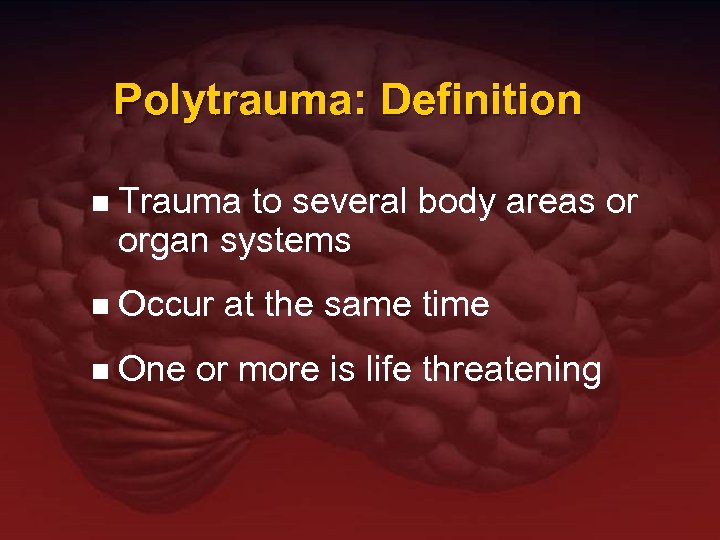 Polytrauma: Definition

■ Trauma to several body areas or organ systems

■ Occur at the same time

■ One or more is life threatening